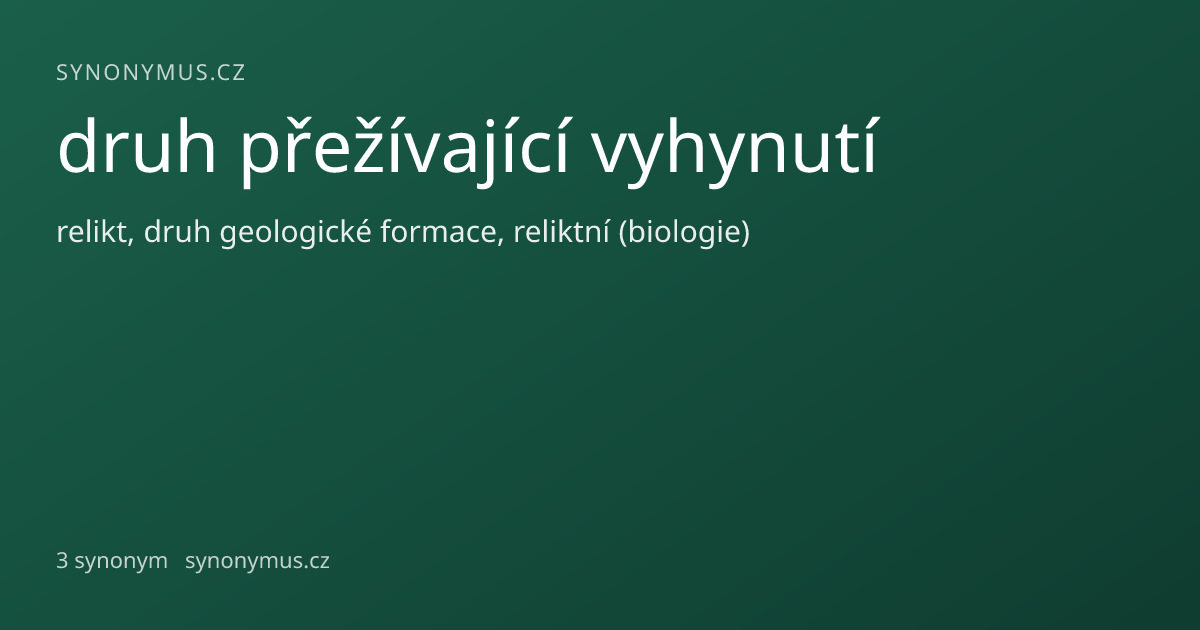 SYNONYMUS.CZ

druh přežívající vyhynutí

relikt, druh geologické formace, reliktní (biologie)

3 synonym synonymus.cz